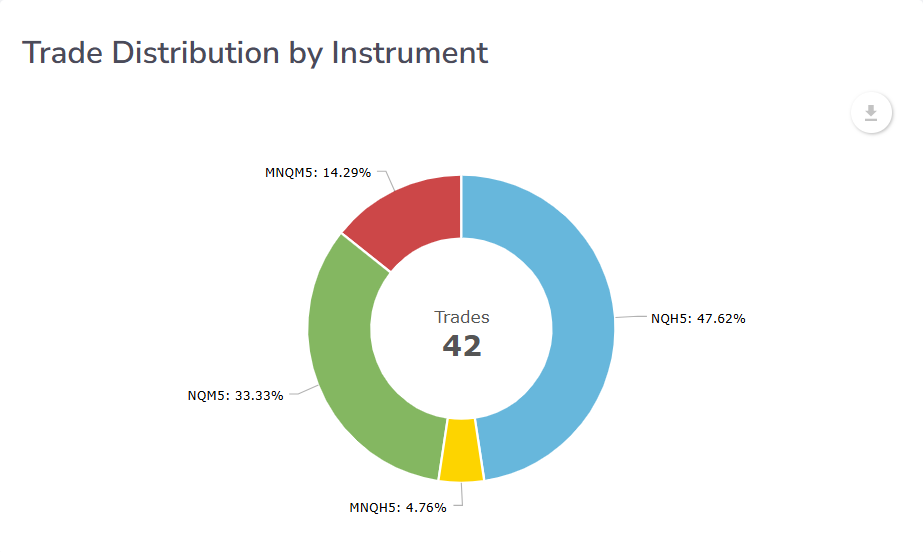 Trade Distribution by Instrument

MNQM5: 14.29%

NQH5: 47.62%

Trades
42

NQM5: 33.33%

MNQH5: 4.76%